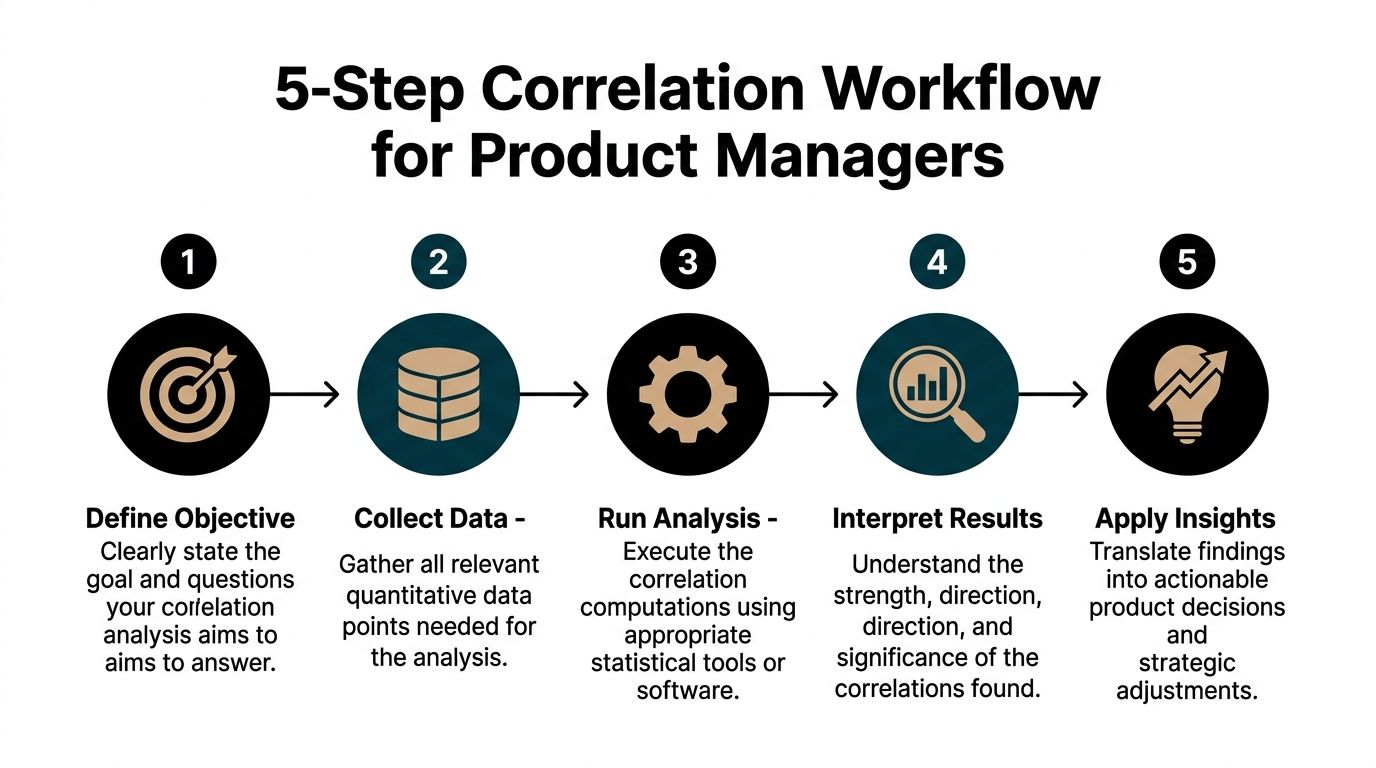 5-Step Correlation Workflow for Product Managers

1

Define Objective
Clearly state the goal and questions your correlation analysis aims to aims to answer.

2

Collect Data -
Gather all relevant quantitative data points needed for the analysis.

3

Run Analysis -
Execute the correlation computations using appropriate statistical tools or software.

4

Interpret Results
Understand the strength, direction, direction, and significance of the correlations found.

5

Apply Insights
Translate findings into actionable product decisions and strategic adjustments.